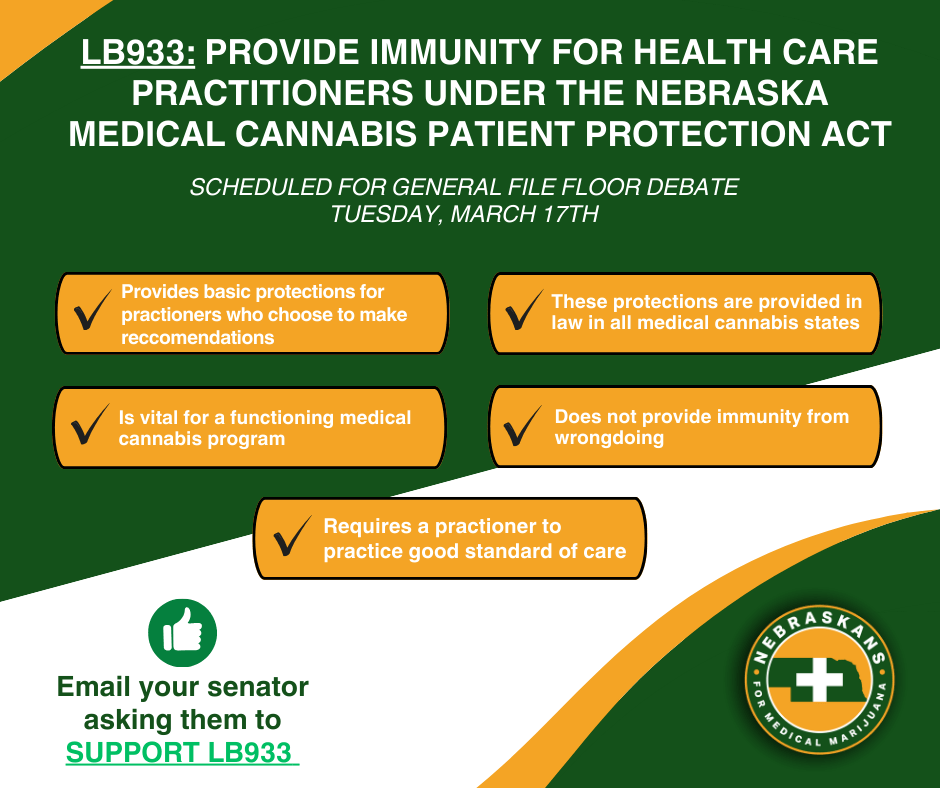 LB933: PROVIDE IMMUNITY FOR HEALTH CARE PRACTITIONERS UNDER THE NEBRASKA MEDICAL CANNABIS PATIENT PROTECTION ACT

SCHEDULED FOR GENERAL FILE FLOOR DEBATE
TUESDAY, MARCH 17TH

✓ Provides basic protections for practioners who choose to make reccomendations

✓ These protections are provided in law in all medical cannabis states

✓ Is vital for a functioning medical cannabis program

✓ Does not provide immunity from wrongdoing

✓ Requires a practioner to practice good standard of care

Email your senator asking them to SUPPORT LB933

NEBRASKANS FOR MEDICAL MARIJUANA